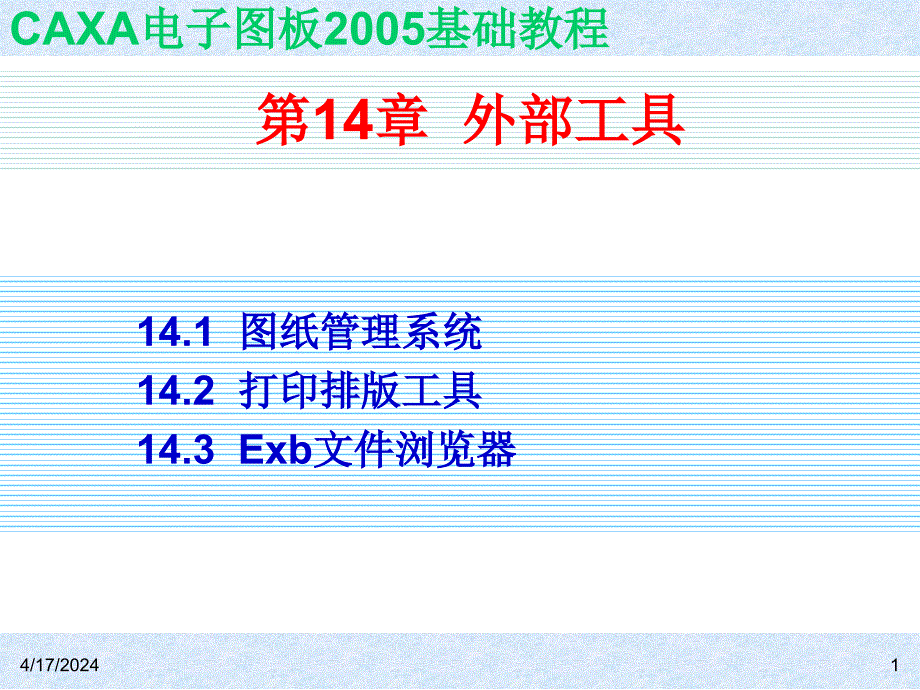 CAXA电子图板2005基础教程

第14章 外部工具

14.1 图纸管理系统
14.2 打印排版工具
14.3 Exb文件浏览器

4/17/2024

1